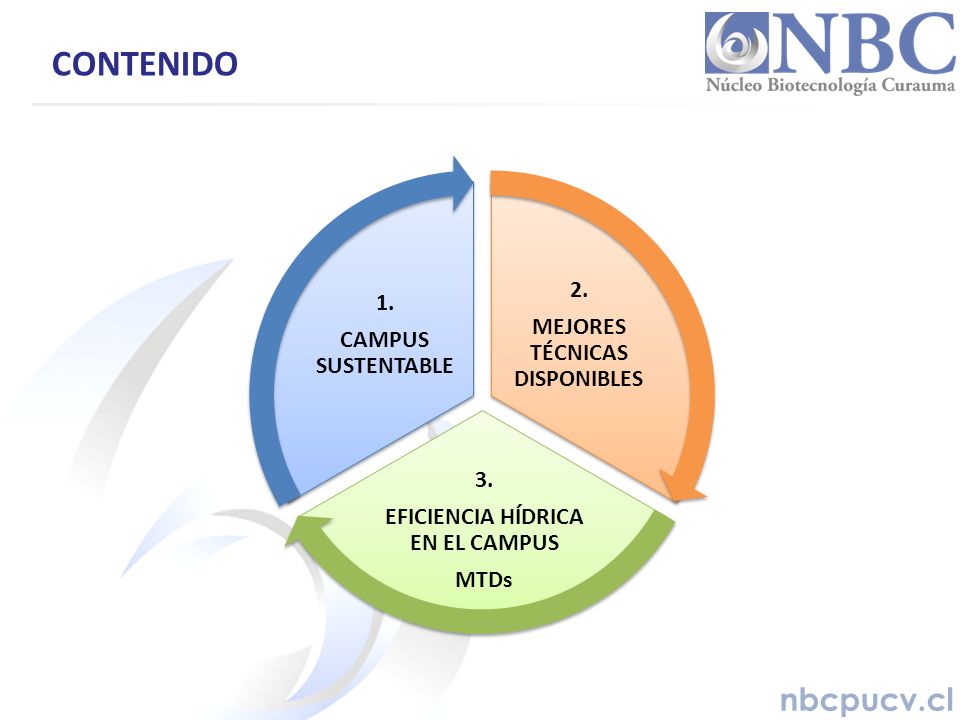 CONTENIDO

NBC
Núcleo Biotecnología Curauma

1.
CAMPUS SUSTENTABLE

2.
MEJORES TÉCNICAS DISPONIBLES

3.
EFICIENCIA HÍDRICA EN EL CAMPUS
MTDs

nbcpucv.cl